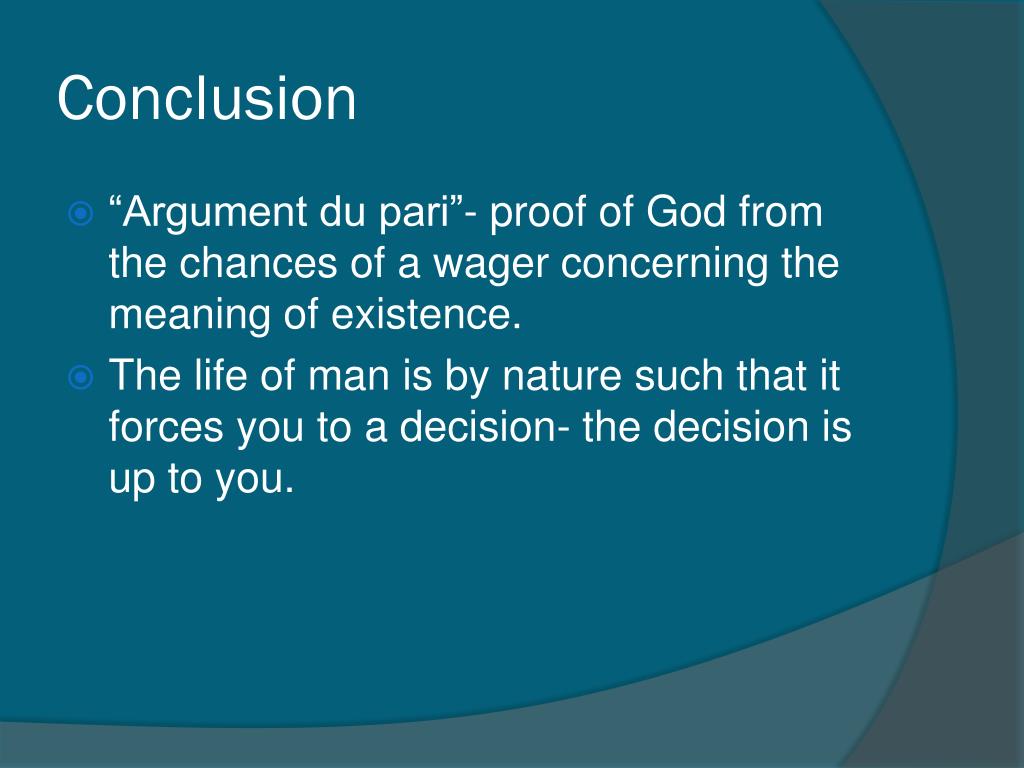 Conclusion

“Argument du pari”- proof of God from the chances of a wager concerning the meaning of existence.

The life of man is by nature such that it forces you to a decision- the decision is up to you.